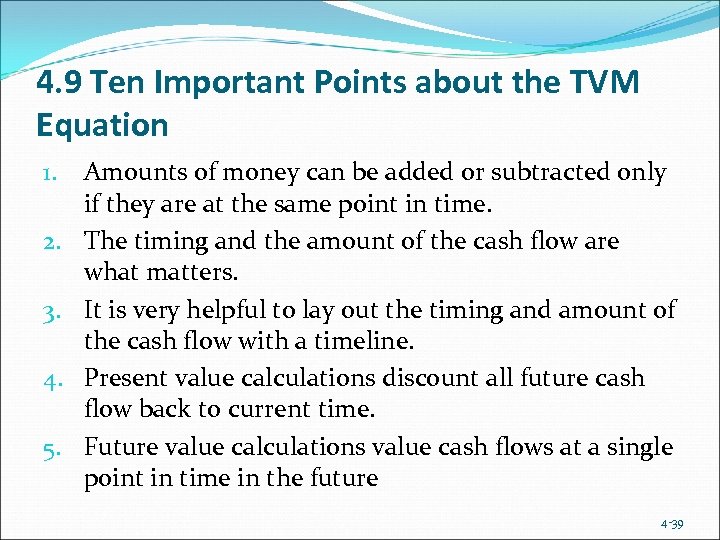 4.9 Ten Important Points about the TVM Equation

1. Amounts of money can be added or subtracted only if they are at the same point in time.
2. The timing and the amount of the cash flow are what matters.
3. It is very helpful to lay out the timing and amount of the cash flow with a timeline.
4. Present value calculations discount all future cash flow back to current time.
5. Future value calculations value cash flows at a single point in time in the future

4-39